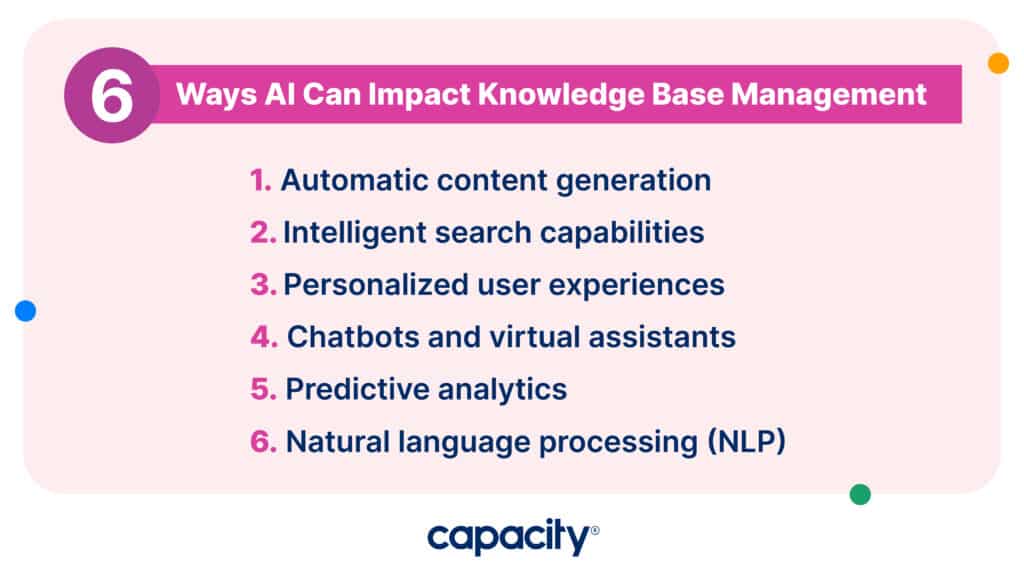 6 Ways AI Can Impact Knowledge Base Management

1. Automatic content generation
2. Intelligent search capabilities
3. Personalized user experiences
4. Chatbots and virtual assistants
5. Predictive analytics
6. Natural language processing (NLP)

capacity®